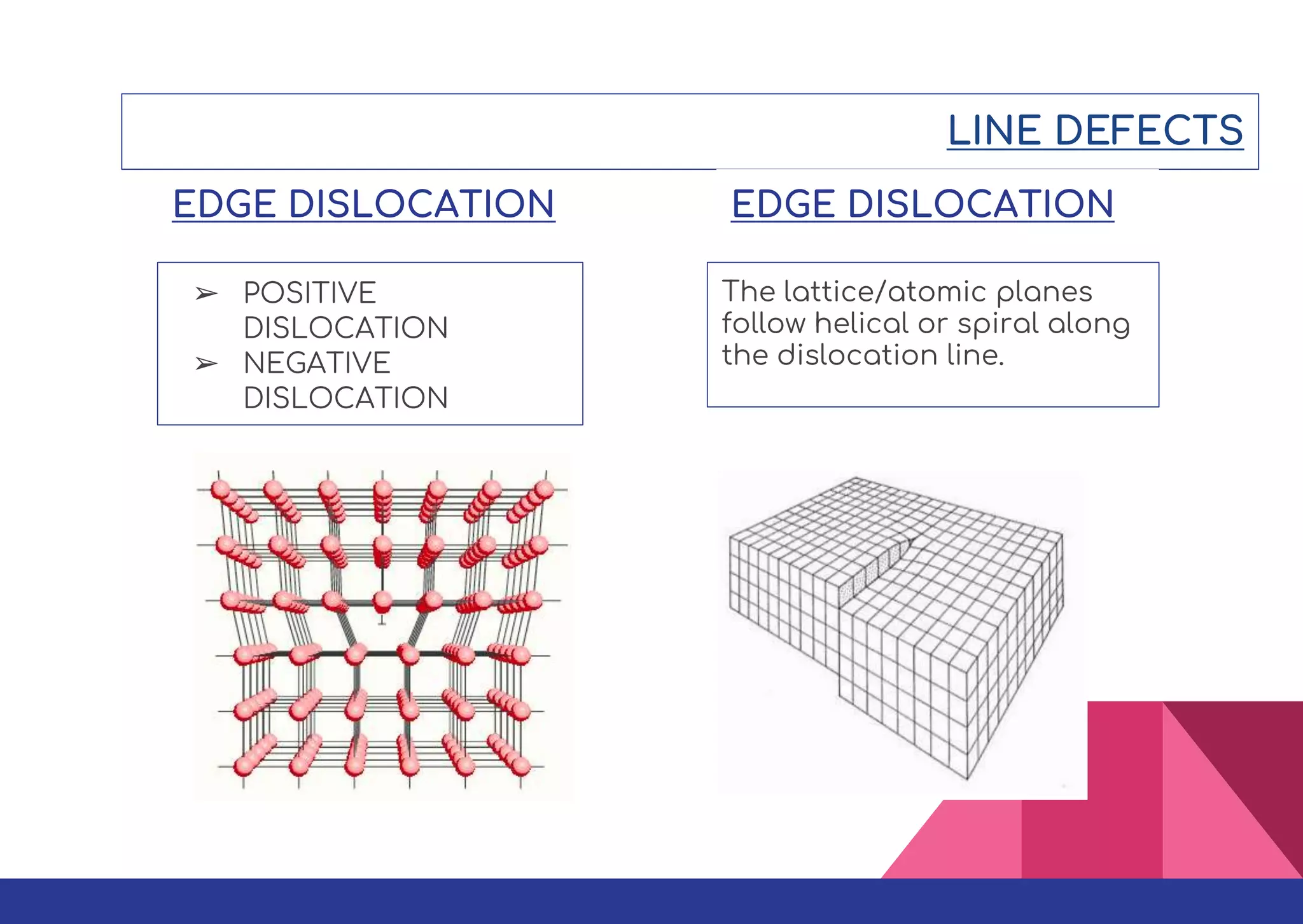 LINE DEFECTS

EDGE DISLOCATION

➢ POSITIVE DISLOCATION
➢ NEGATIVE DISLOCATION

EDGE DISLOCATION

The lattice/atomic planes follow helical or spiral along the dislocation line.